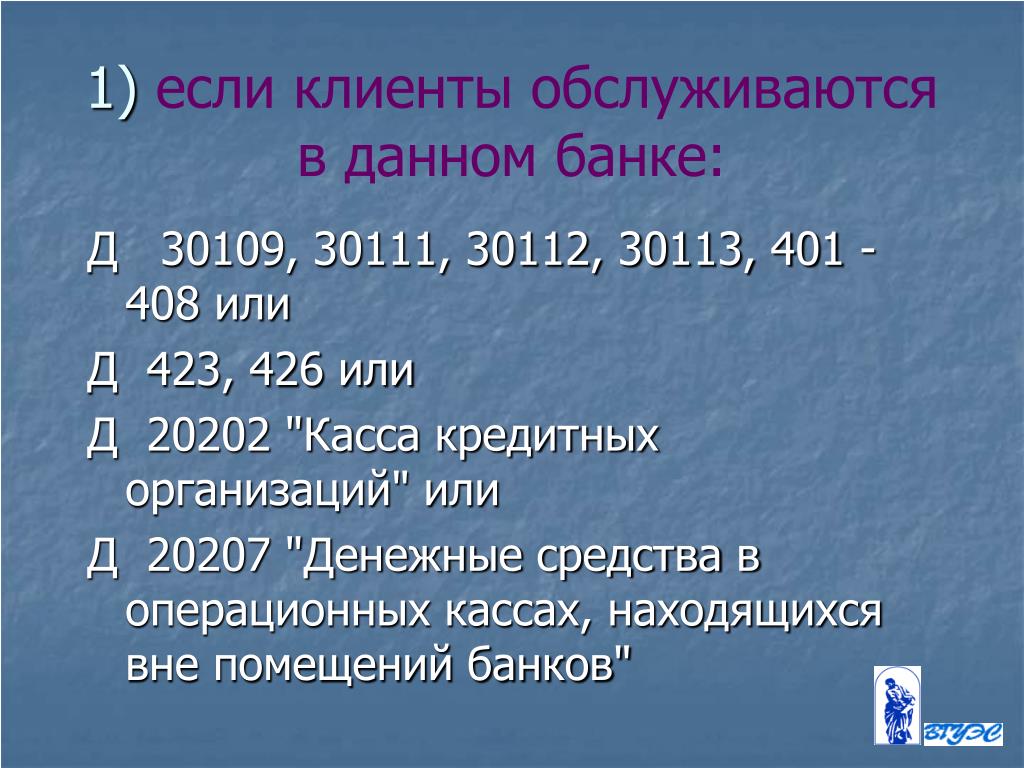 1) если клиенты обслуживаются в данном банке:

Д 30109, 30111, 30112, 30113, 401 - 408 или

Д 423, 426 или

Д 20202 "Касса кредитных организаций" или

Д 20207 "Денежные средства в операционных кассах, находящихся вне помещений банков"

ВГУЭС